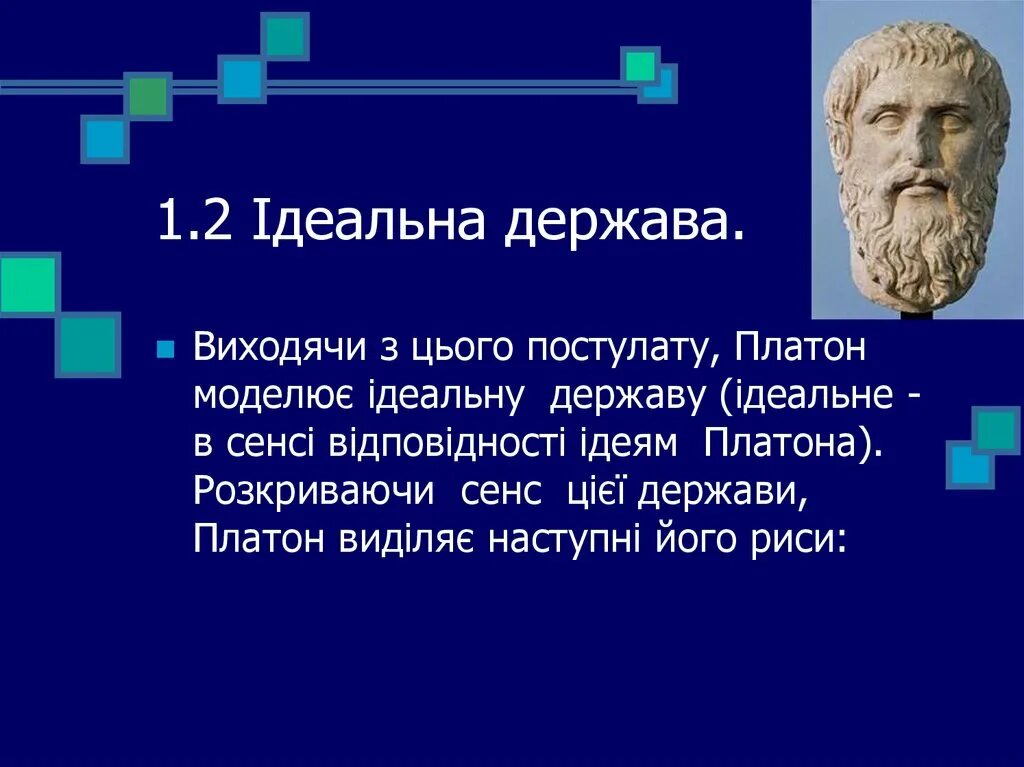 1.2 Ідеальна держава.

Виходячи з цього постулату, Платон моделює ідеальну державу (ідеальне - в сенсі відповідності ідеям Платона). Розкриваючи сенс цієї держави, Платон виділяє наступні його риси: